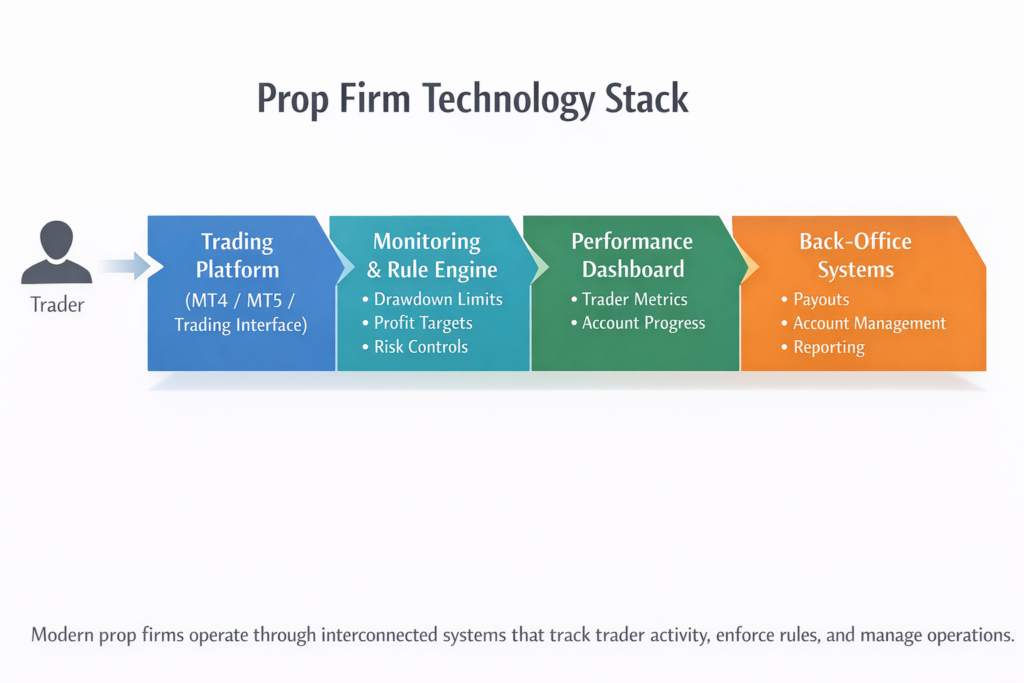 Prop Firm Technology Stack

Trader

Trading Platform
(MT4 / MT5 / Trading Interface)

Monitoring & Rule Engine
• Drawdown Limits
• Profit Targets
• Risk Controls

Performance Dashboard
• Trader Metrics
• Account Progress

Back-Office Systems
• Payouts
• Account Management
• Reporting

Modern prop firms operate through interconnected systems that track trader activity, enforce rules, and manage operations.